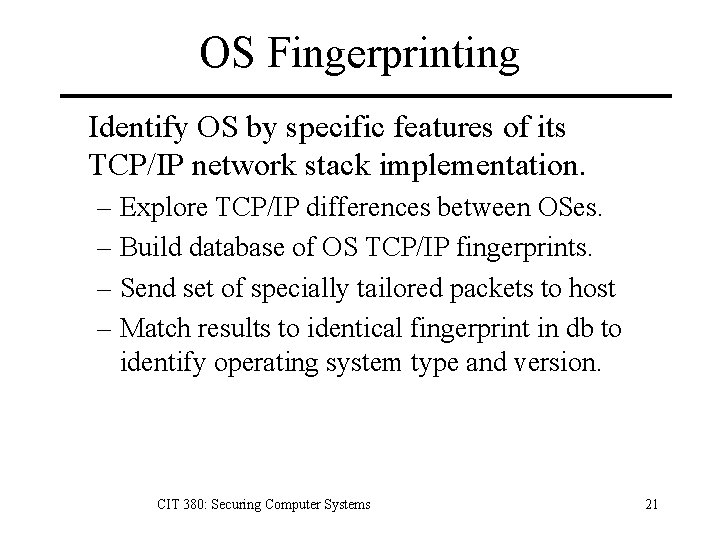 OS Fingerprinting

Identify OS by specific features of its TCP/IP network stack implementation.

– Explore TCP/IP differences between OSes.

– Build database of OS TCP/IP fingerprints.

– Send set of specially tailored packets to host

– Match results to identical fingerprint in db to identify operating system type and version.

CIT 380: Securing Computer Systems

21